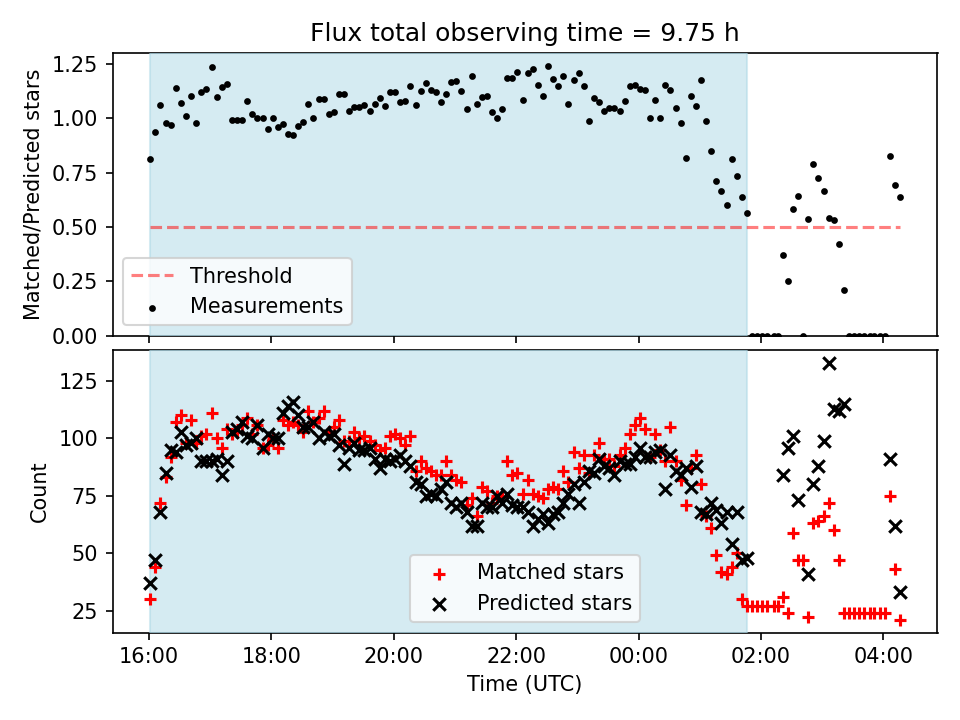 Flux total observing time = 9.75 h

Matched/Predicted stars

1.25
1.00
0.75
0.50
0.25
0.00

Threshold
Measurements

Count

125
100
75
50
25

Matched stars
Predicted stars

16:00
18:00
20:00
22:00
00:00
02:00
04:00

Time (UTC)